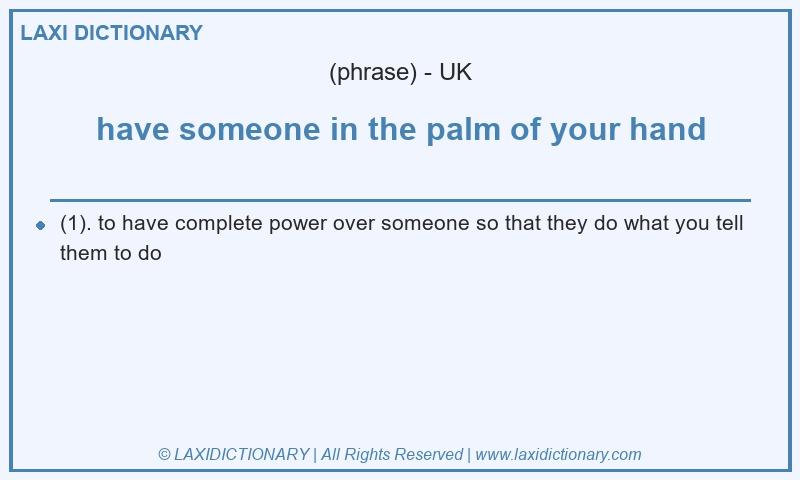 LAXI DICTIONARY

(phrase) - UK

have someone in the palm of your hand

(1). to have complete power over someone so that they do what you tell them to do

© LAXIDICTIONARY | All Rights Reserved | www.laxidictionary.com